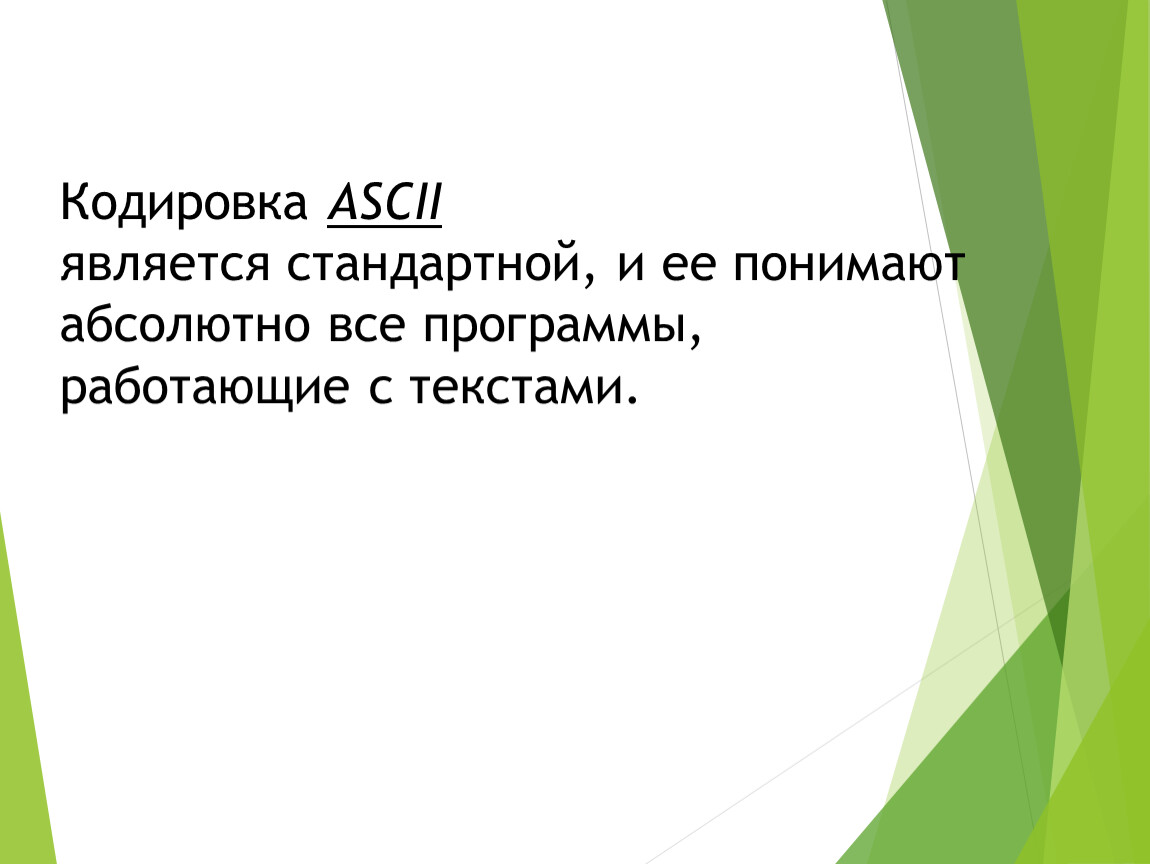 Кодировка ASCII
является стандартной, и ее понимают абсолютно все программы, работающие с текстами.